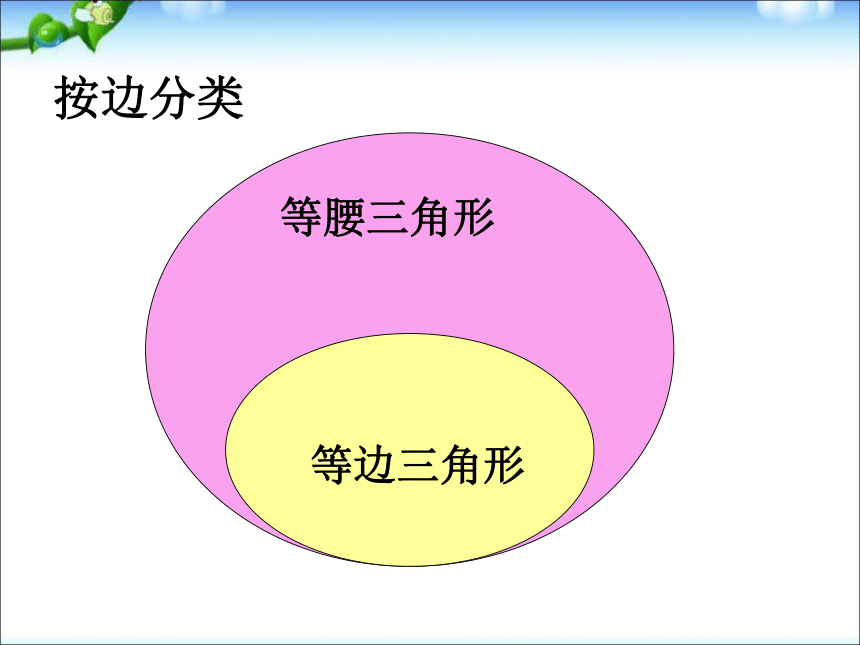 按边分类

等腰三角形

等边三角形